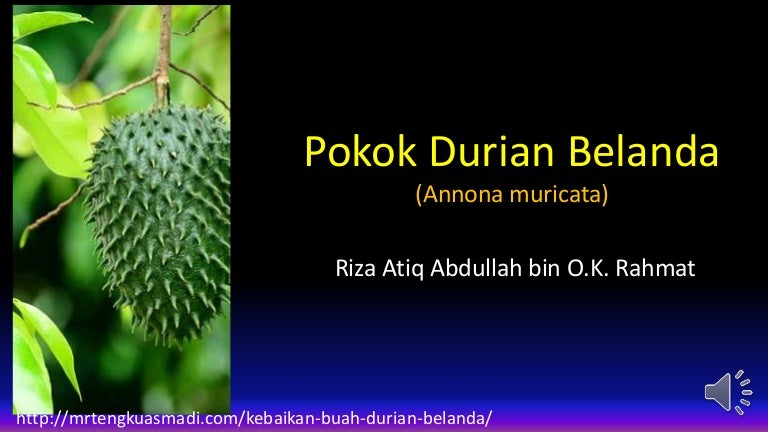 Pokok Durian Belanda
(Annona muricata)

Riza Atiq Abdullah bin O.K. Rahmat

http://mrtengkuasmadi.com/kebaikan-buah-durian-belanda/